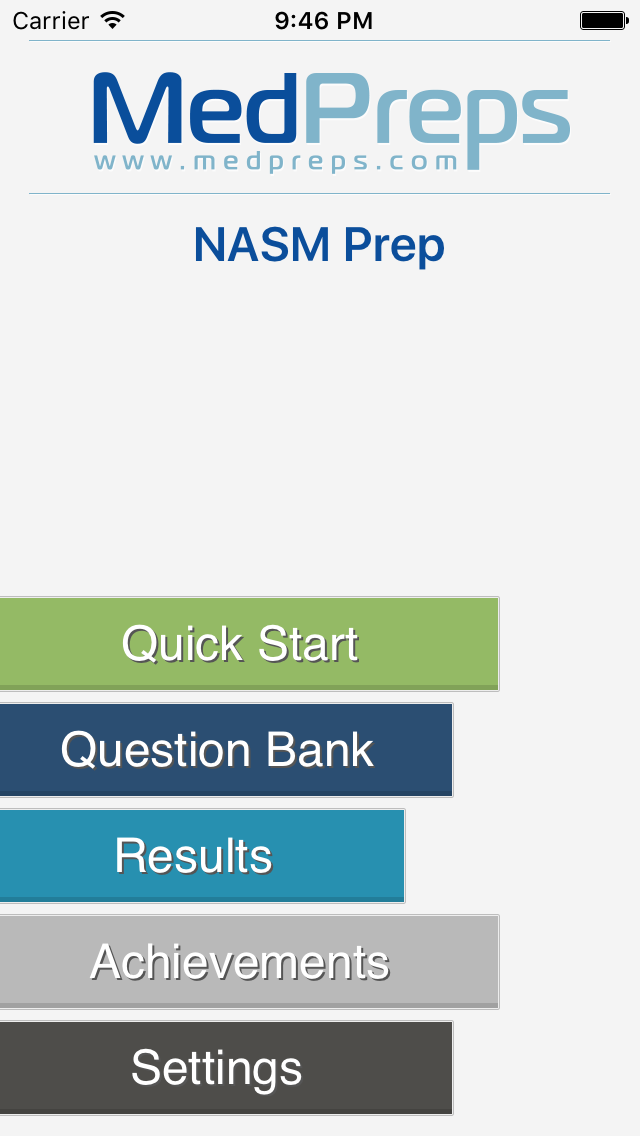 Carrier 9:46 PM

MedPreps
www.medpreps.com

NASM Prep

Quick Start

Question Bank

Results

Achievements

Settings